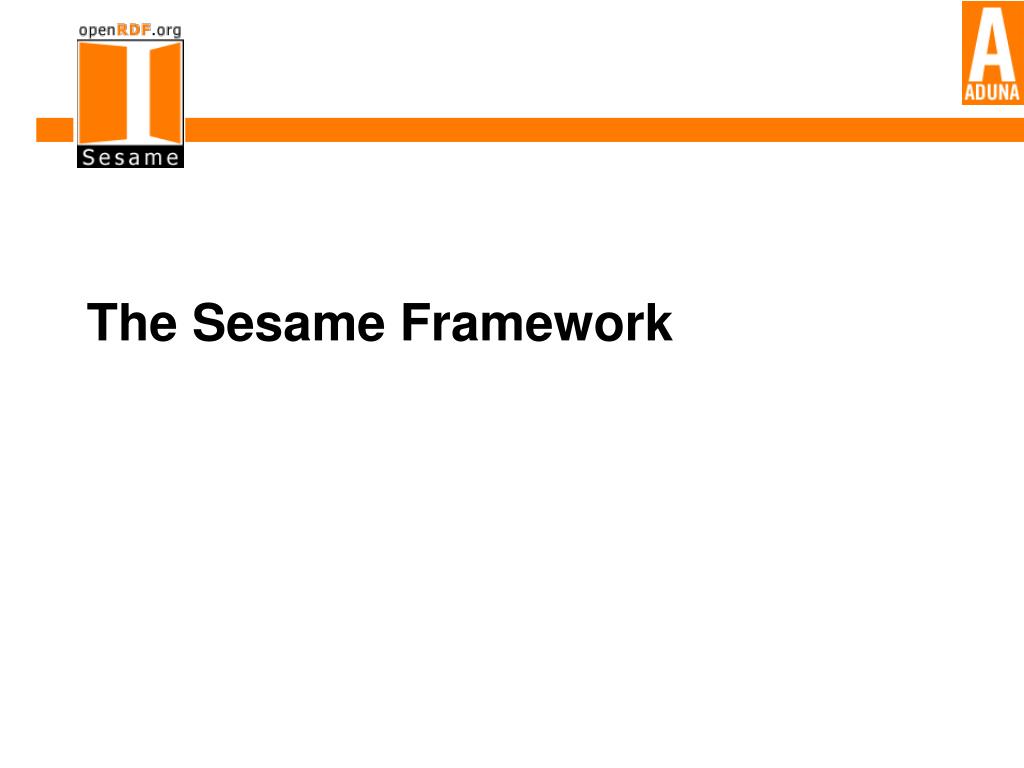 openRDF.org

Sesame

A
ADUNA

The Sesame Framework